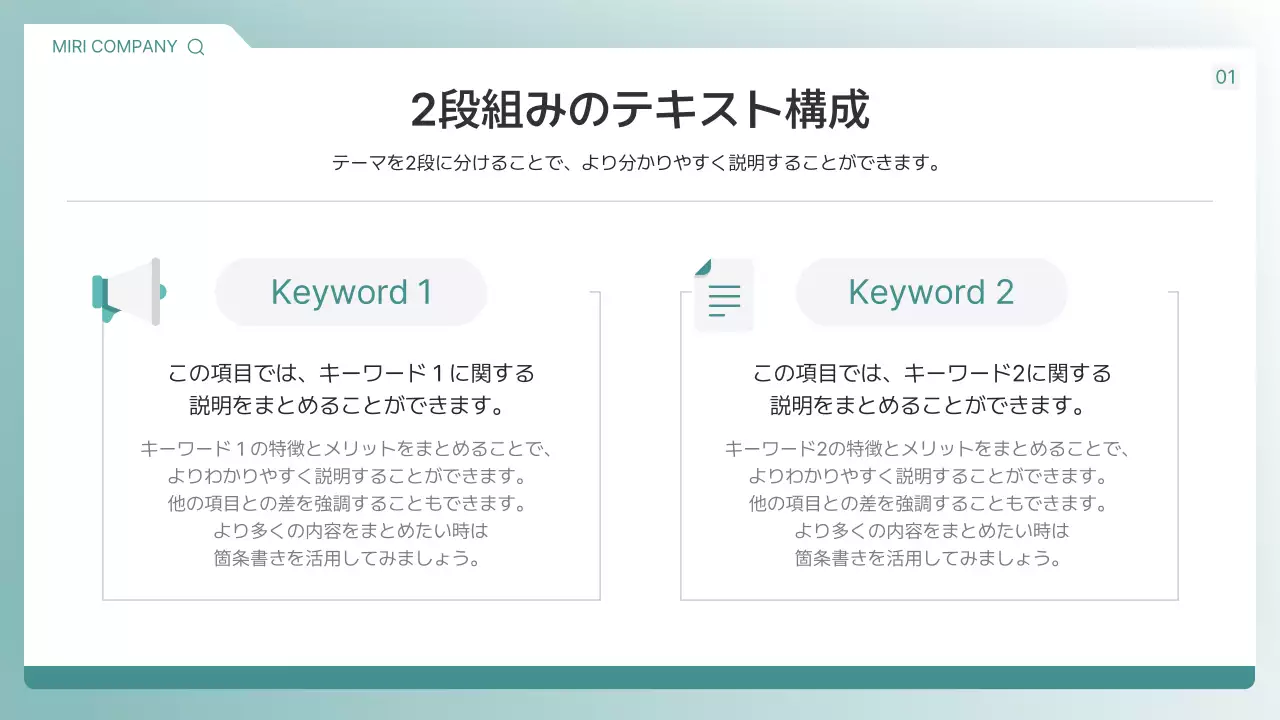 MIRI COMPANY

01

2段組みのテキスト構成

テーマを2段に分けることで、より分かりやすく説明することができます。

Keyword 1

この項目では、キーワード１に関する説明をまとめることができます。

キーワード１の特徴とメリットをまとめることで、よりわかりやすく説明することができます。他の項目との差を強調することもできます。より多くの内容をまとめたい時は箇条書きを活用してみましょう。

Keyword 2

この項目では、キーワード2に関する説明をまとめることができます。

キーワード2の特徴とメリットをまとめることで、よりわかりやすく説明することができます。他の項目との差を強調することもできます。より多くの内容をまとめたい時は箇条書きを活用してみましょう。